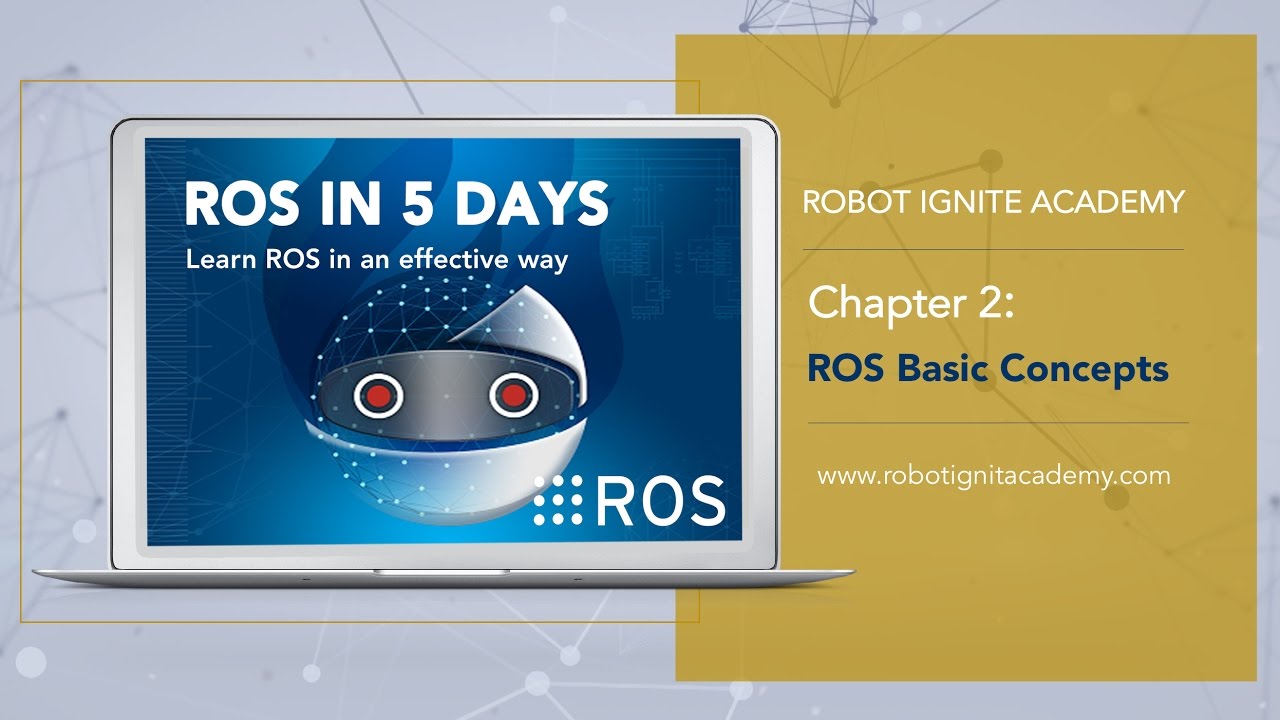 ROS IN 5 DAYS
Learn ROS in an effective way

ROS

ROBOT IGNITE ACADEMY

Chapter 2:
ROS Basic Concepts

www.robotignitacademy.com